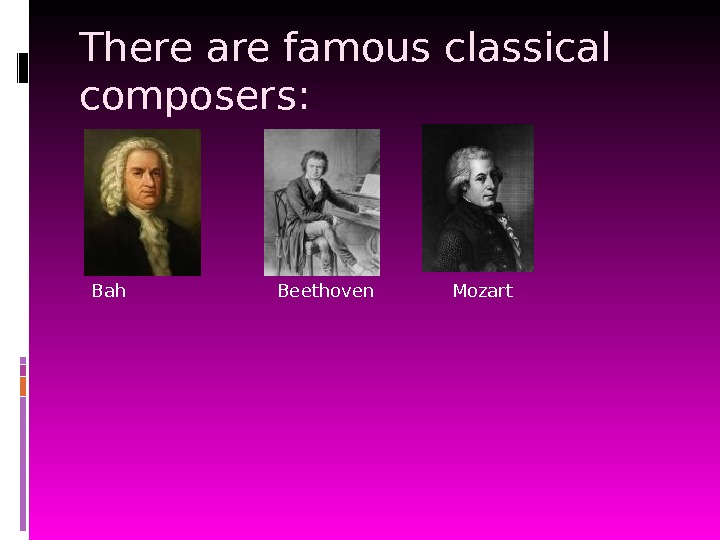 There are famous classical composers:

Bah Beethoven Mozart